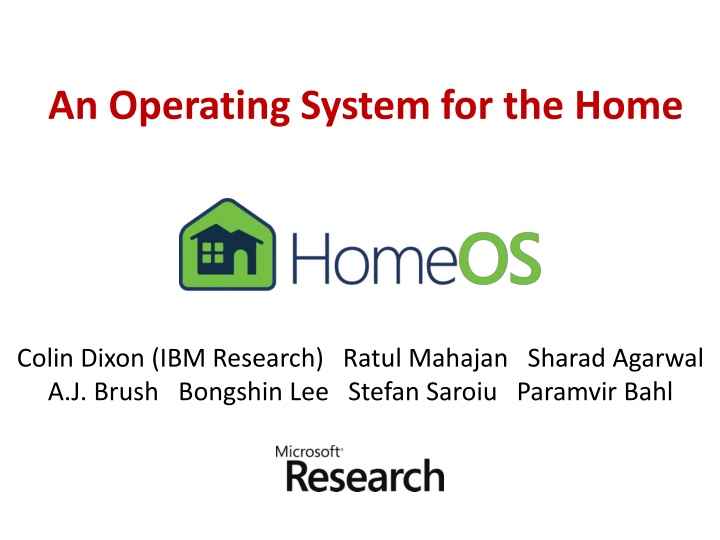 An Operating System for the Home

HomeOS

Colin Dixon (IBM Research) Ratul Mahajan Sharad Agarwal
A.J. Brush Bongshin Lee Stefan Saroiu Paramvir Bahl

Microsoft Research